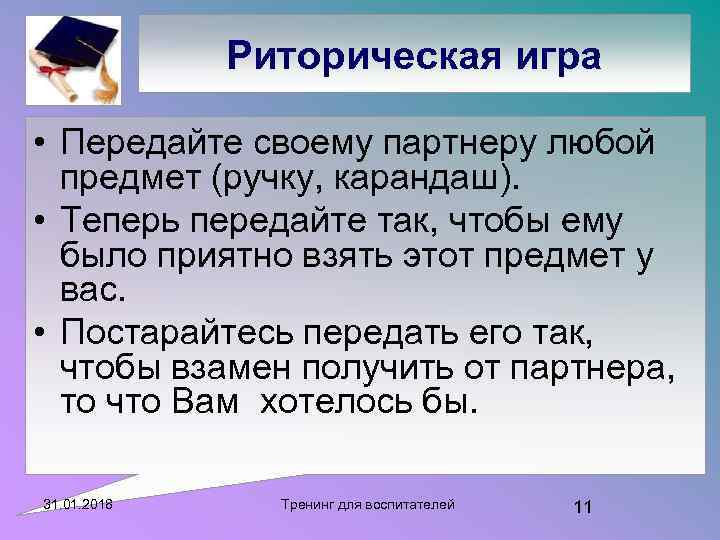 Риторическая игра

• Передайте своему партнеру любой предмет (ручку, карандаш).

• Теперь передайте так, чтобы ему было приятно взять этот предмет у вас.

• Постарайтесь передать его так, чтобы взамен получить от партнера, то что Вам  хотелось бы.

31.01.2018

Тренинг для воспитателей

11